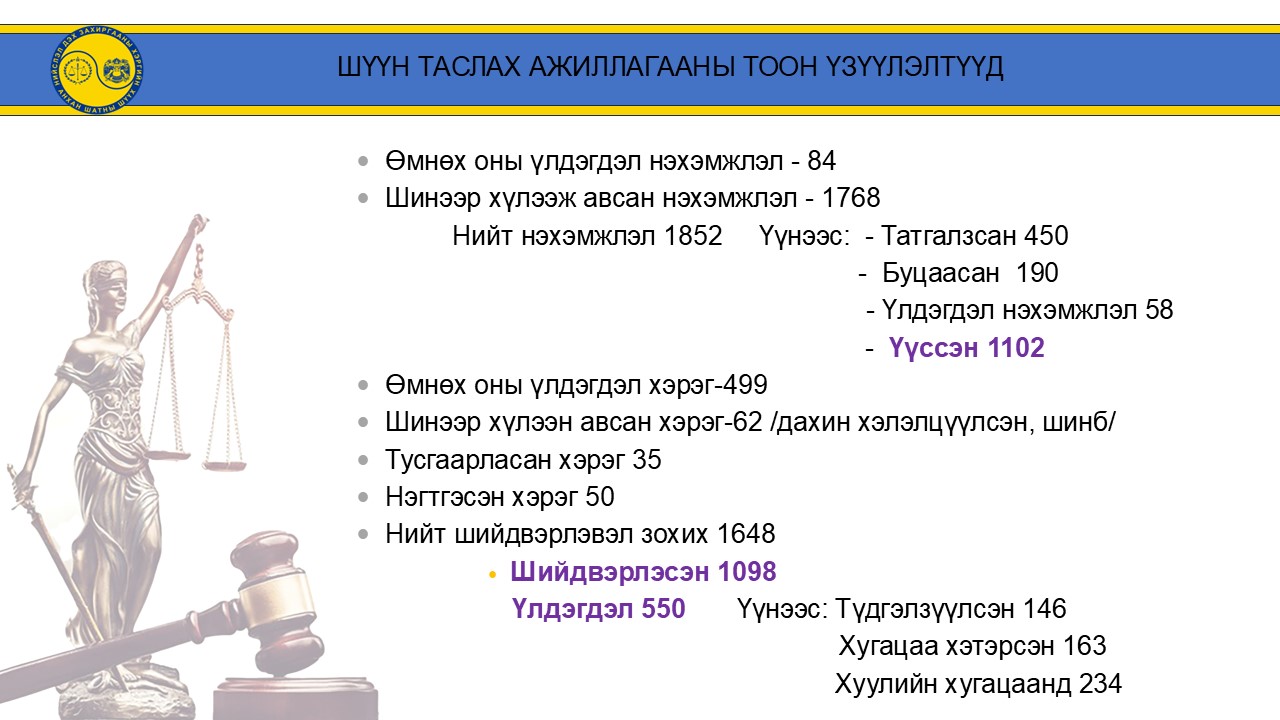 ШҮҮН ТАСЛАХ АЖИЛЛАГААНЫ ТООН ҮЗҮҮЛЭЛТҮҮД

- Өмнөх оны үлдэгдэл нэхэмжлэл - 84
- Шинээр хүлээж авсан нэхэмжлэл - 1768

Нийт нэхэмжлэл 1852 Үүнээс: - Татгалзсан 450
- Буцаасан 190
- Үлдэгдэл нэхэмжлэл 58
- Үүссэн 1102

- Өмнөх оны үлдэгдэл хэрэг-499
- Шинээр хүлээн авсан хэрэг-62 /дахин хэлэлцүүлсэн, шинб/
- Тусгаарласан хэрэг 35
- Нэгтгэсэн хэрэг 50
- Нийт шийдвэрлэвэл зохих 1648

- Шийдвэрлэсэн 1098

Үлдэгдэл 550 Үүнээс: Түдгэлзүүлсэн 146
Хугацаа хэтэрсэн 163
Хуулийн хугацаанд 234